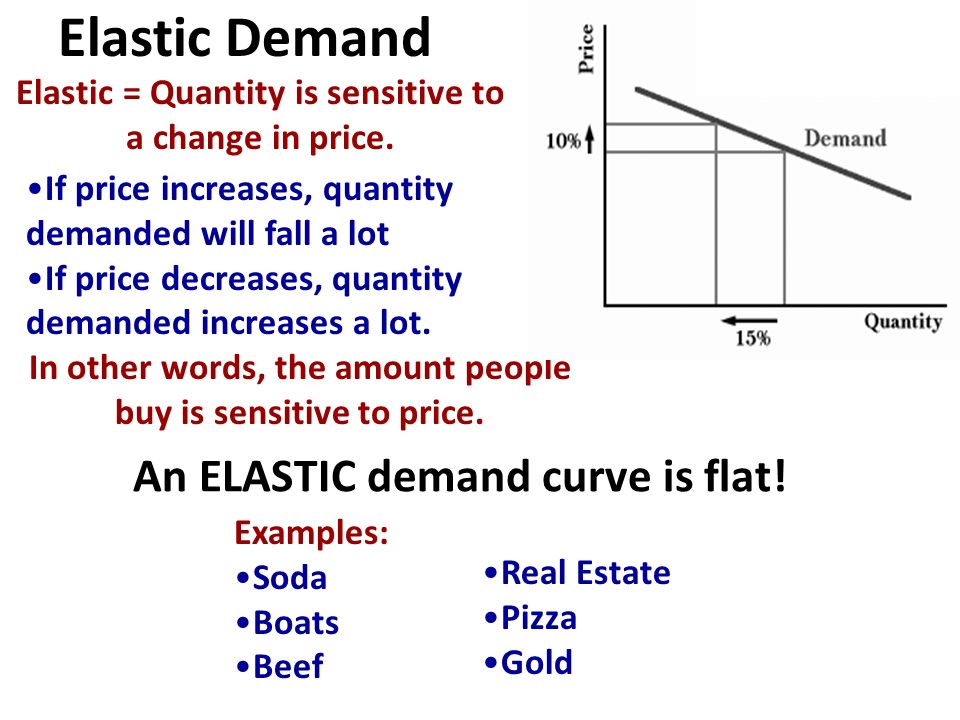 Elastic Demand

Elastic = Quantity is sensitive to a change in price.

•If price increases, quantity demanded will fall a lot
•If price decreases, quantity demanded increases a lot.

In other words, the amount people buy is sensitive to price.

Price
10%
Demand
Quantity
15%

An ELASTIC demand curve is flat!

Examples:
•Soda
•Boats
•Beef

•Real Estate
•Pizza
•Gold